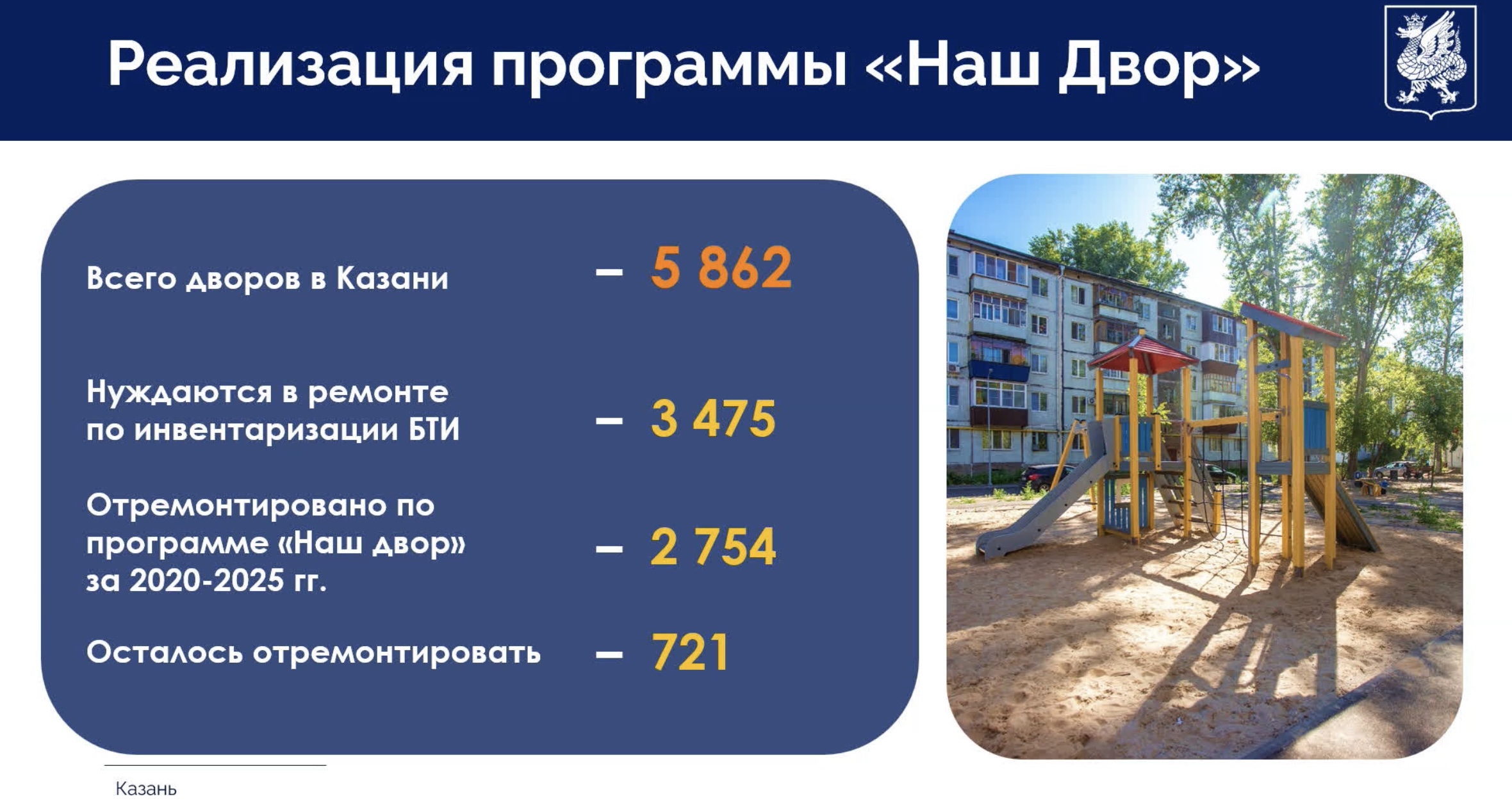 Реализация программы «Наш Двор»

Всего дворов в Казани – 5 862

Нуждаются в ремонте по инвентаризации БТИ – 3 475

Отремонтировано по программе «Наш двор» за 2020-2025 гг. – 2 754

Осталось отремонтировать – 721

Казань